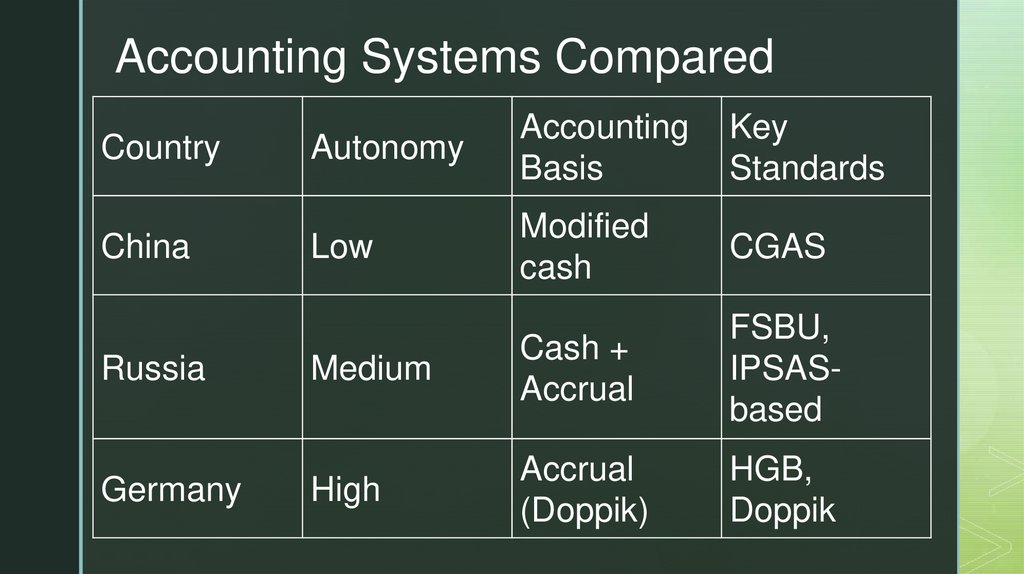 Accounting Systems Compared

| Country | Autonomy | Accounting Basis | Key Standards |
|---|---|---|---|
| China | Low | Modified cash | CGAS |
| Russia | Medium | Cash + Accrual | FSBU, IPSAS-based |
| Germany | High | Accrual (Doppik) | HGB, Doppik |